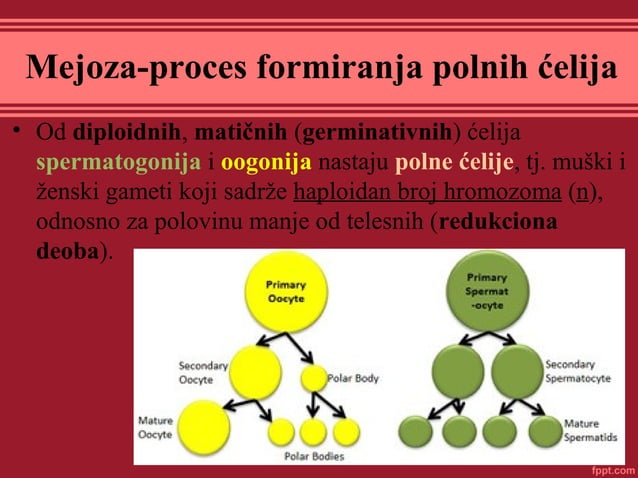 Mejoza-proces formiranja polnih ćelija

• Od diploidnih, matičnih (germinativnih) ćelija spermatogonija i oogonija nastaju polne ćelije, tj. muški i ženski gameti koji sadrže haploidan broj hromozoma (n), odnosno za polovinu manje od telesnih (redukciona deoba).

Primary Oocyte

Secondary Oocyte

Polar Body

Mature Oocyte

Polar Bodies

Primary Spermat -ocyte

Secondary Spermatocyte

Mature Spermatids

fppt.com